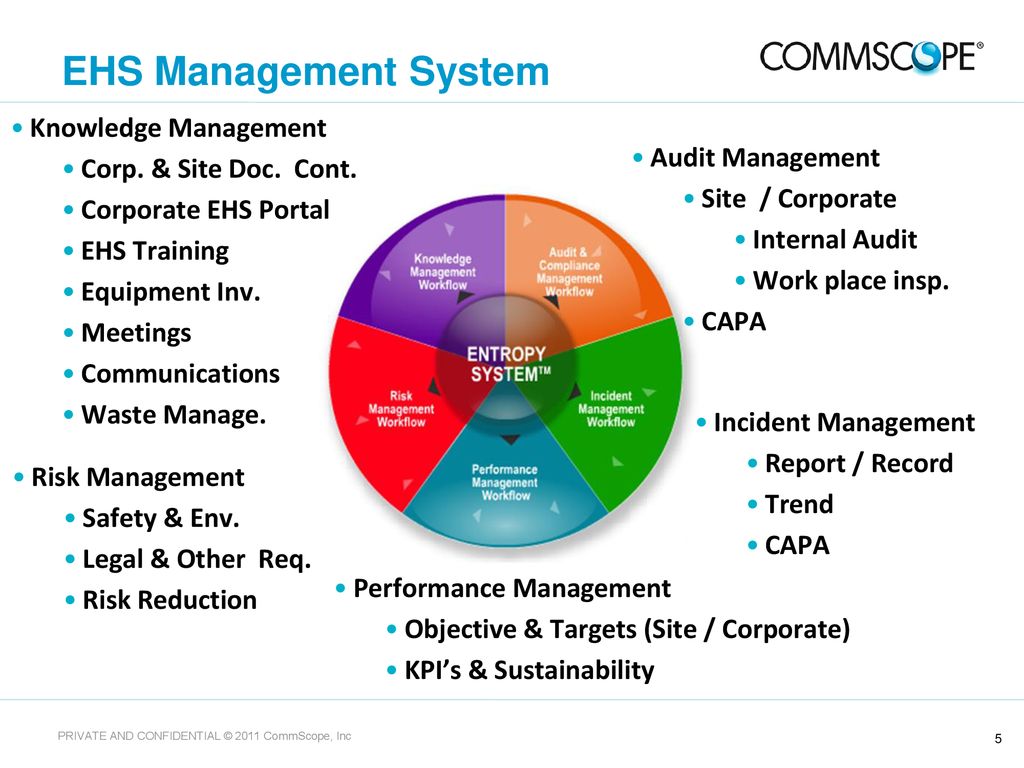 EHS Management System

COMMSCOPE®

• Knowledge Management
• Corp. & Site Doc. Cont.
• Corporate EHS Portal
• EHS Training
• Equipment Inv.
• Meetings
• Communications
• Waste Manage.

• Risk Management
• Safety & Env.
• Legal & Other Req.
• Risk Reduction

Knowledge Management Workflow

Audit & Compliance Management Workflow

ENTROPY SYSTEM™

Risk Management Workflow

Incident Management Workflow

Performance Management Workflow

• Audit Management
• Site / Corporate
• Internal Audit
• Work place insp.
• CAPA

• Incident Management
• Report / Record
• Trend
• CAPA

• Performance Management
• Objective & Targets (Site / Corporate)
• KPI's & Sustainability

PRIVATE AND CONFIDENTIAL © 2011 CommScope, Inc

5